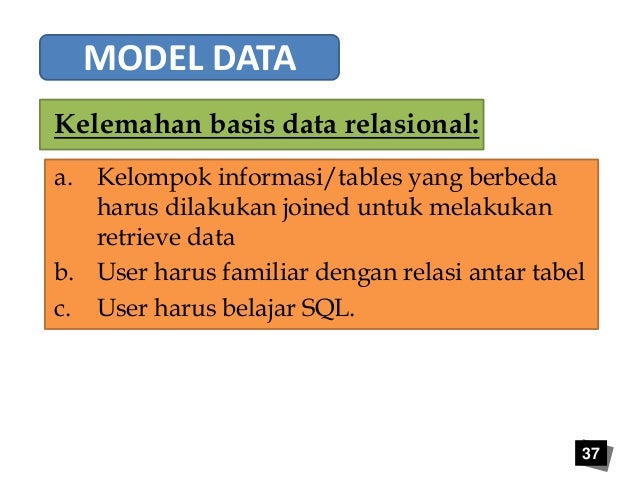 MODEL DATA

Kelemahan basis data relasional:

a. Kelompok informasi/tables yang berbeda harus dilakukan joined untuk melakukan retrieve data
b. User harus familiar dengan relasi antar tabel
c. User harus belajar SQL.

37